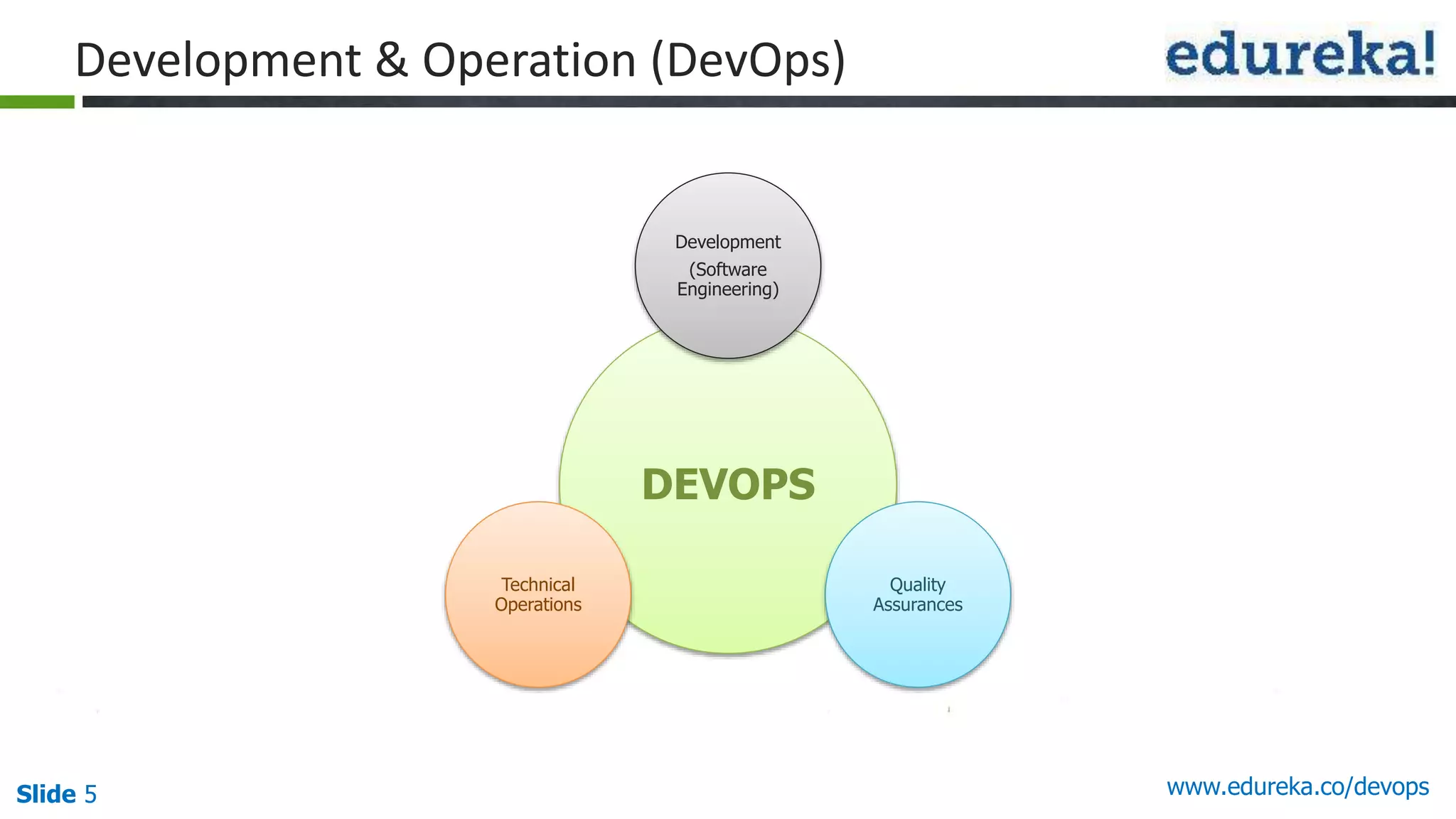 Development & Operation (DevOps)

edureka!

Development
(Software Engineering)

DEVOPS

Technical Operations

Quality Assurances

Slide 5

www.edureka.co/devops